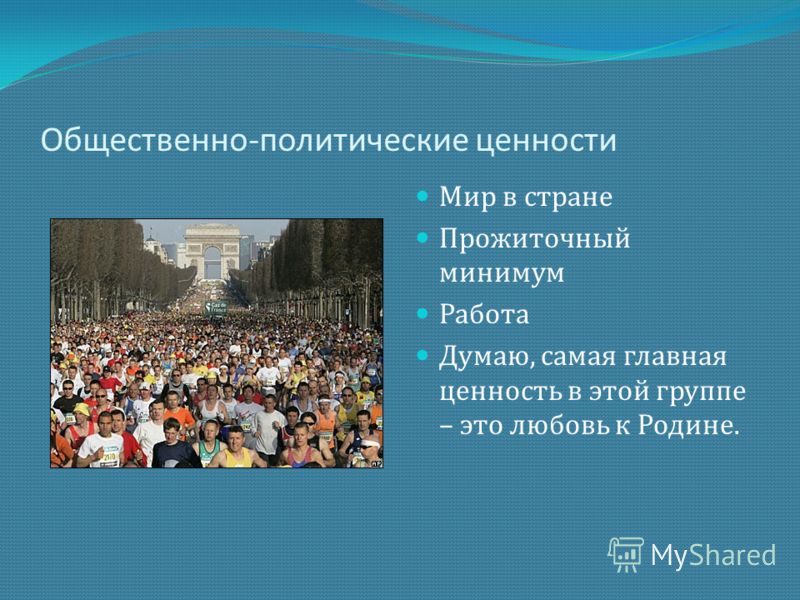 Общественно-политические ценности

Мир в стране

Прожиточный минимум

Работа

Думаю, самая главная ценность в этой группе – это любовь к Родине.

MyShared